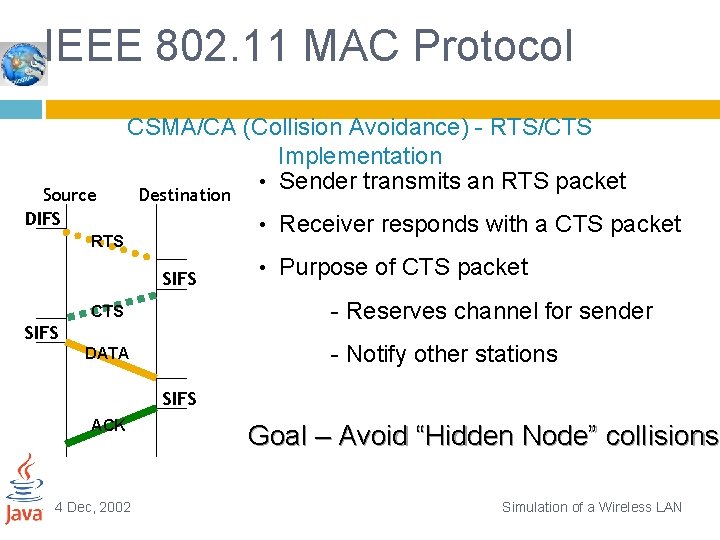 IEEE 802.11 MAC Protocol

CSMA/CA (Collision Avoidance) - RTS/CTS Implementation

Source Destination

DIFS

RTS

SIFS

CTS

SIFS

DATA

SIFS

ACK

• Sender transmits an RTS packet

• Receiver responds with a CTS packet

• Purpose of CTS packet

- Reserves channel for sender

- Notify other stations

Goal – Avoid “Hidden Node” collisions

Java

4 Dec, 2002

Simulation of a Wireless LAN